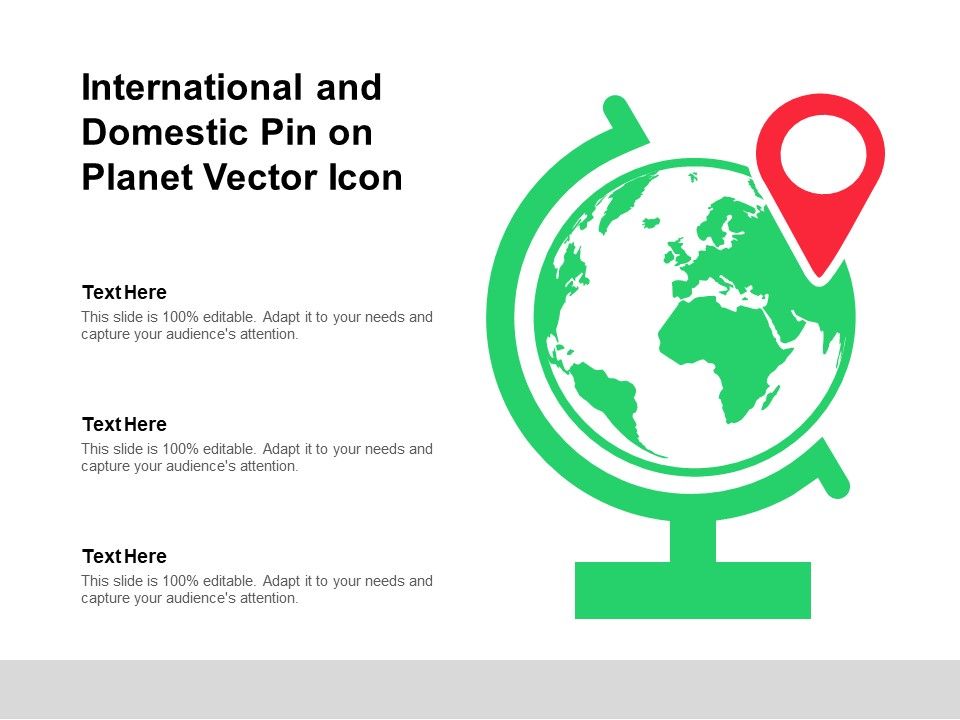 International and Domestic Pin on Planet Vector Icon

Text Here
This slide is 100% editable. Adapt it to your needs and capture your audience's attention.

Text Here
This slide is 100% editable. Adapt it to your needs and capture your audience's attention.

Text Here
This slide is 100% editable. Adapt it to your needs and capture your audience's attention.